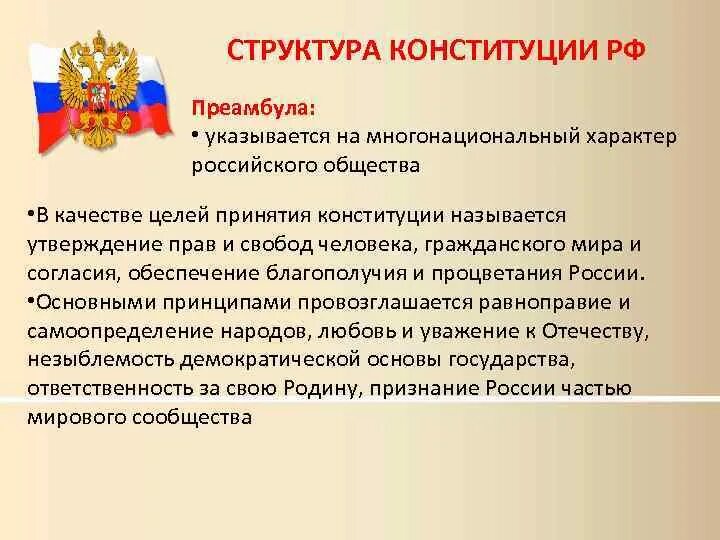 СТРУКТУРА КОНСТИТУЦИИ РФ

Преамбула:
• указывается на многонациональный характер российского общества

•В качестве целей принятия конституции называется утверждение прав и свобод человека, гражданского мира и согласия, обеспечение благополучия и процветания России.
•Основными принципами провозглашается равноправие и самоопределение народов, любовь и уважение к Отечеству, незыблемость демократической основы государства, ответственность за свою Родину, признание России частью мирового сообщества